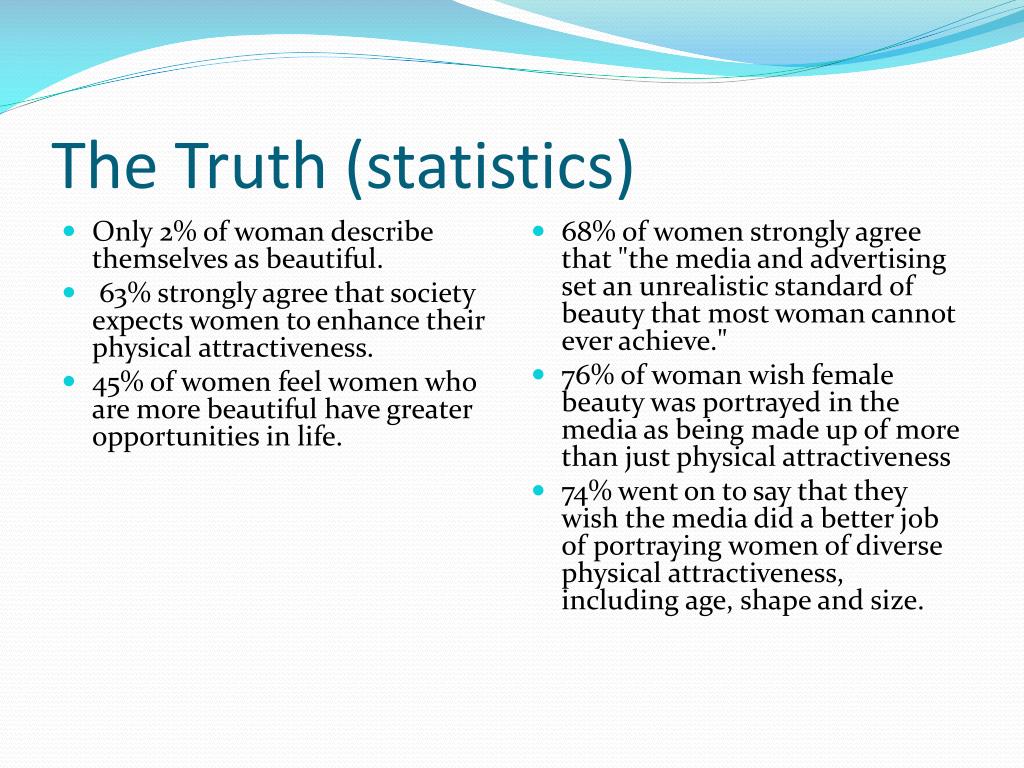 The Truth (statistics)

- Only 2% of woman describe themselves as beautiful.
- 63% strongly agree that society expects women to enhance their physical attractiveness.
- 45% of women feel women who are more beautiful have greater opportunities in life.

- 68% of women strongly agree that "the media and advertising set an unrealistic standard of beauty that most woman cannot ever achieve."
- 76% of woman wish female beauty was portrayed in the media as being made up of more than just physical attractiveness
- 74% went on to say that they wish the media did a better job of portraying women of diverse physical attractiveness, including age, shape and size.